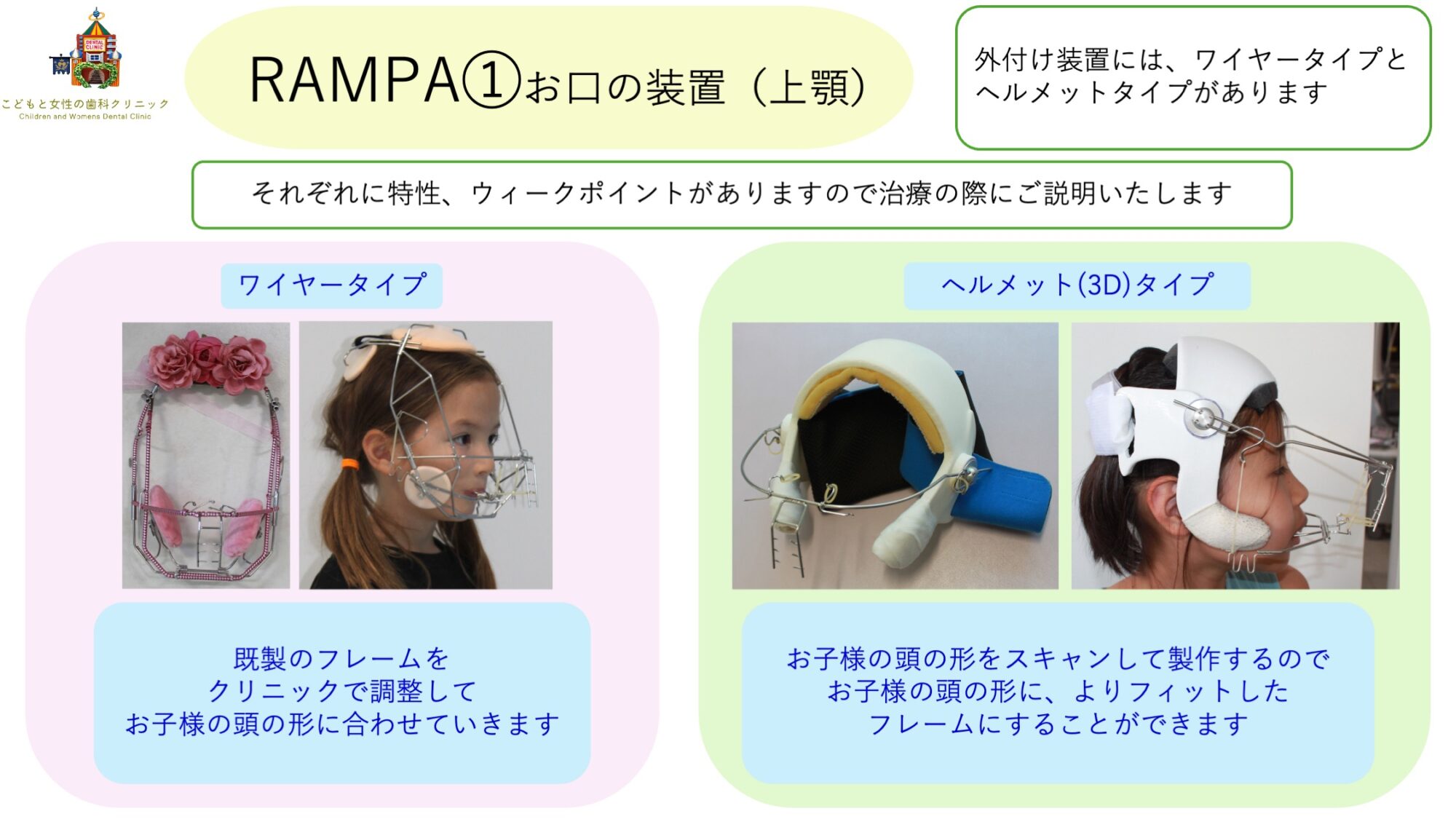 DENTAL CLINIC

こどもと女性の歯科クリニック
Children and Womens Dental Clinic

RAMPA①お口の装置（上顎）

外付け装置には、ワイヤータイプとヘルメットタイプがあります

それぞれに特性、ウィークポイントがありますので治療の際にご説明いたします

ワイヤータイプ

既製のフレームを
クリニックで調整して
お子様の頭の形に合わせていきます

ヘルメット(3D)タイプ

お子様の頭の形をスキャンして製作するので
お子様の頭の形に、よりフィットした
フレームにすることができます